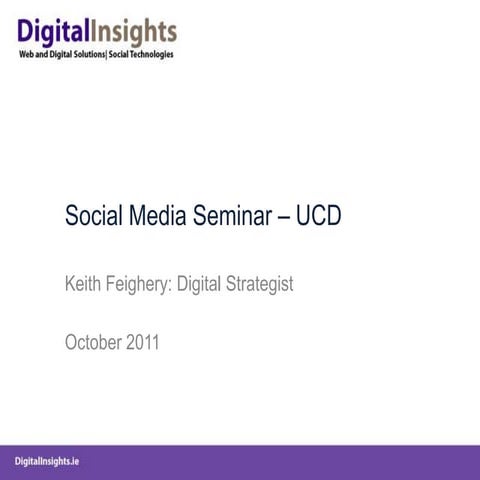 DigitalInsights
Web and Digital Solutions| Social Technologies

Social Media Seminar – UCD

Keith Feighery: Digital Strategist

October 2011

DigitalInsights.ie